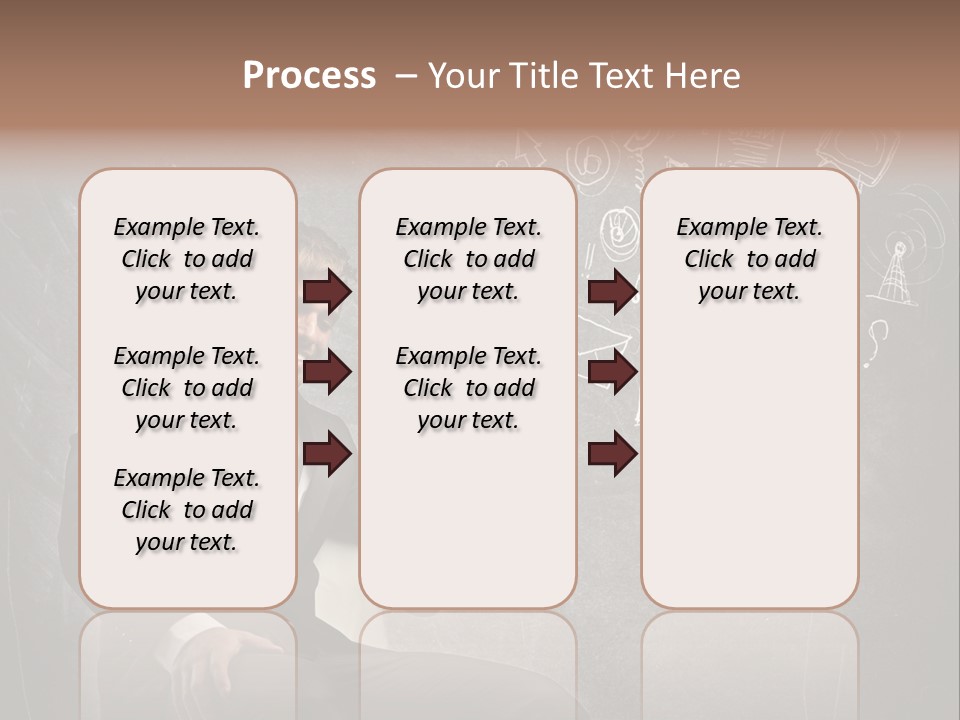 Process – Your Title Text Here

Example Text. Click to add your text.

Example Text. Click to add your text.

Example Text. Click to add your text.

Example Text. Click to add your text.

Example Text. Click to add your text.

Example Text. Click to add your text.